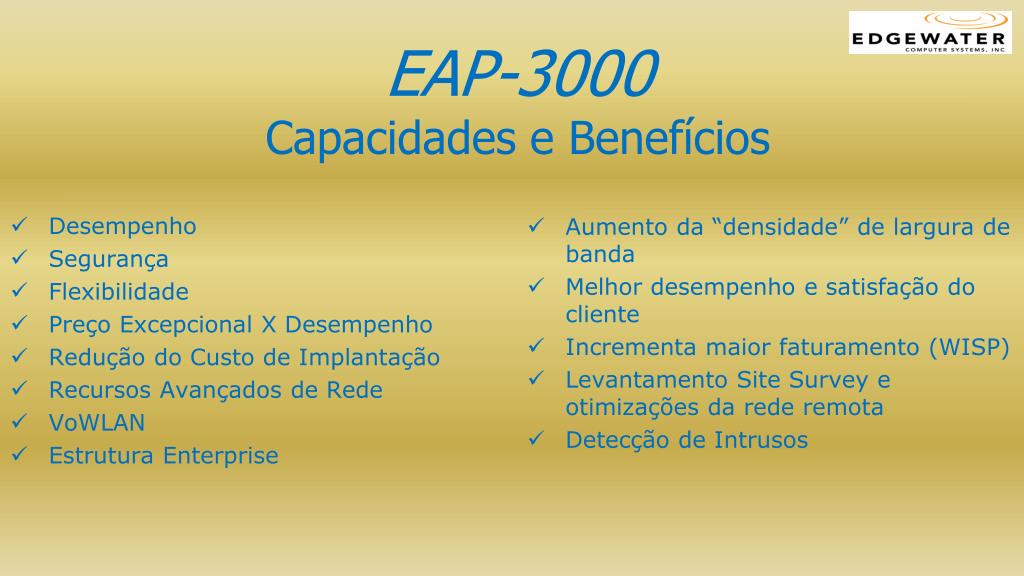 EDGEWATER
COMPUTER SYSTEMS, INC

EAP-3000
Capacidades e Benefícios

✓ Desempenho
✓ Segurança
✓ Flexibilidade
✓ Preço Excepcional X Desempenho
✓ Redução do Custo de Implantação
✓ Recursos Avançados de Rede
✓ VoWLAN
✓ Estrutura Enterprise

✓ Aumento da “densidade” de largura de banda
✓ Melhor desempenho e satisfação do cliente
✓ Incrementa maior faturamento (WISP)
✓ Levantamento Site Survey e otimizações da rede remota
✓ Detecção de Intrusos